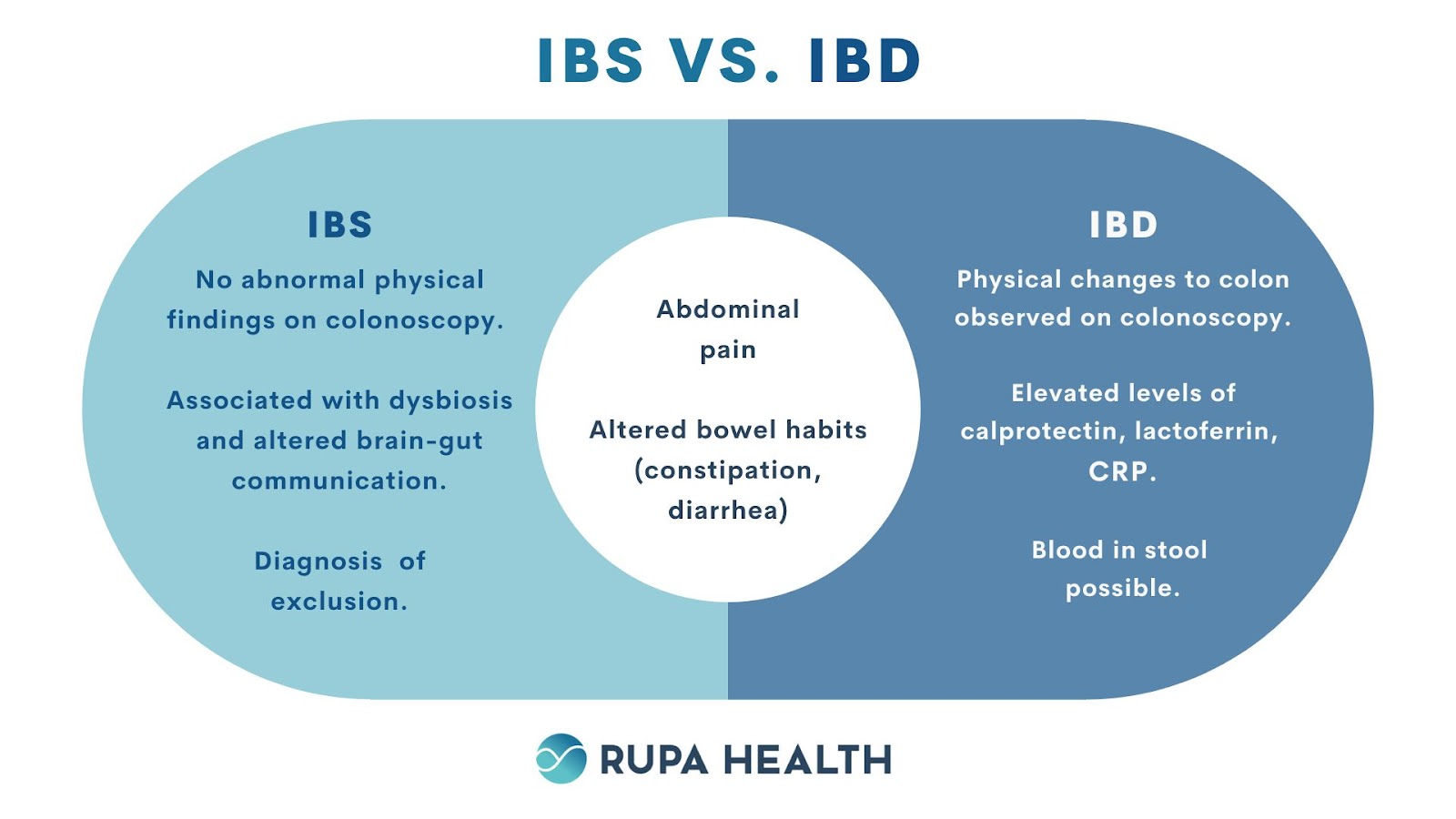 IBS VS. IBD

IBS

No abnormal physical findings on colonoscopy.

Associated with dysbiosis and altered brain-gut communication.

Diagnosis of exclusion.

Abdominal pain

Altered bowel habits (constipation, diarrhea)

IBD

Physical changes to colon observed on colonoscopy.

Elevated levels of calprotectin, lactoferrin, CRP.

Blood in stool possible.

RUPA HEALTH